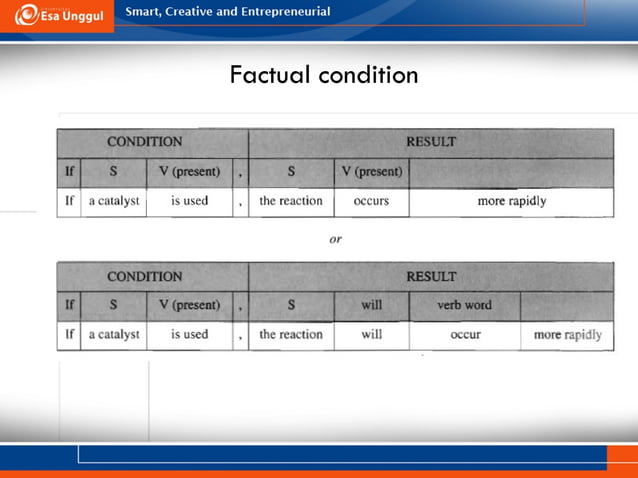 Esa Unggul
Smart, Creative and Entrepreneurial

Factual condition

| CONDITION | | | | RESULT | | |
|---|---|---|---|---|---|---|
| If | S | V (present) | , | S | V (present) | |
| If | a catalyst | is used | , | the reaction | occurs | more rapidly |

or

| CONDITION | | | | RESULT | | | |
|---|---|---|---|---|---|---|---|
| If | S | V (present) | , | S | will | verb word | |
| If | a catalyst | is used | , | the reaction | will | occur | more rapidly |